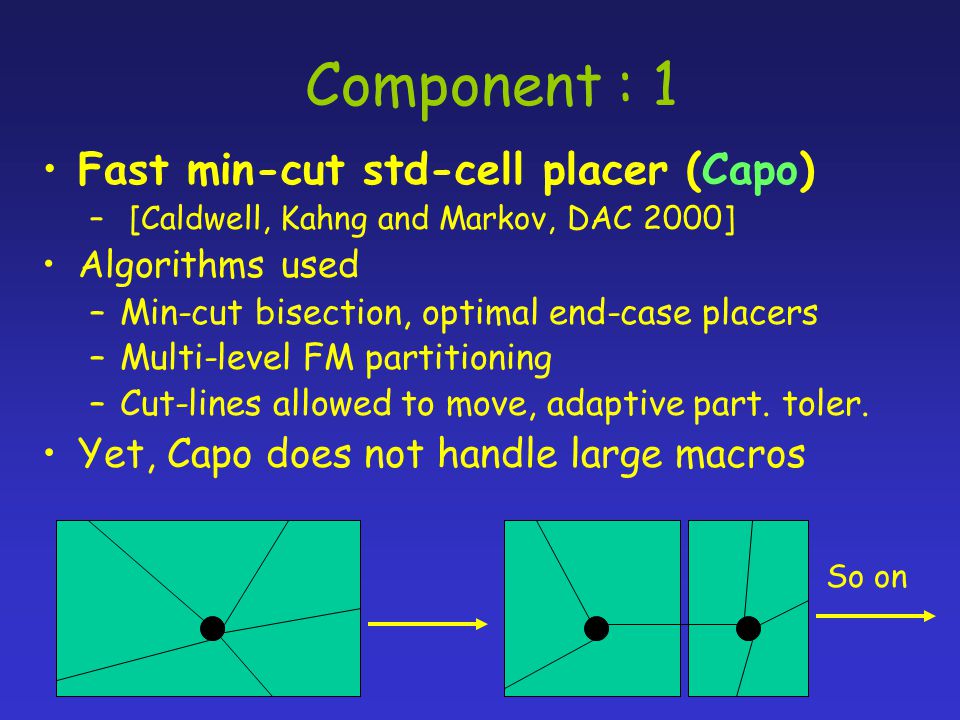 Component : 1

• Fast min-cut std-cell placer (Capo)
– [Caldwell, Kahng and Markov, DAC 2000]
• Algorithms used
– Min-cut bisection, optimal end-case placers
– Multi-level FM partitioning
– Cut-lines allowed to move, adaptive part. toler.
• Yet, Capo does not handle large macros

So on